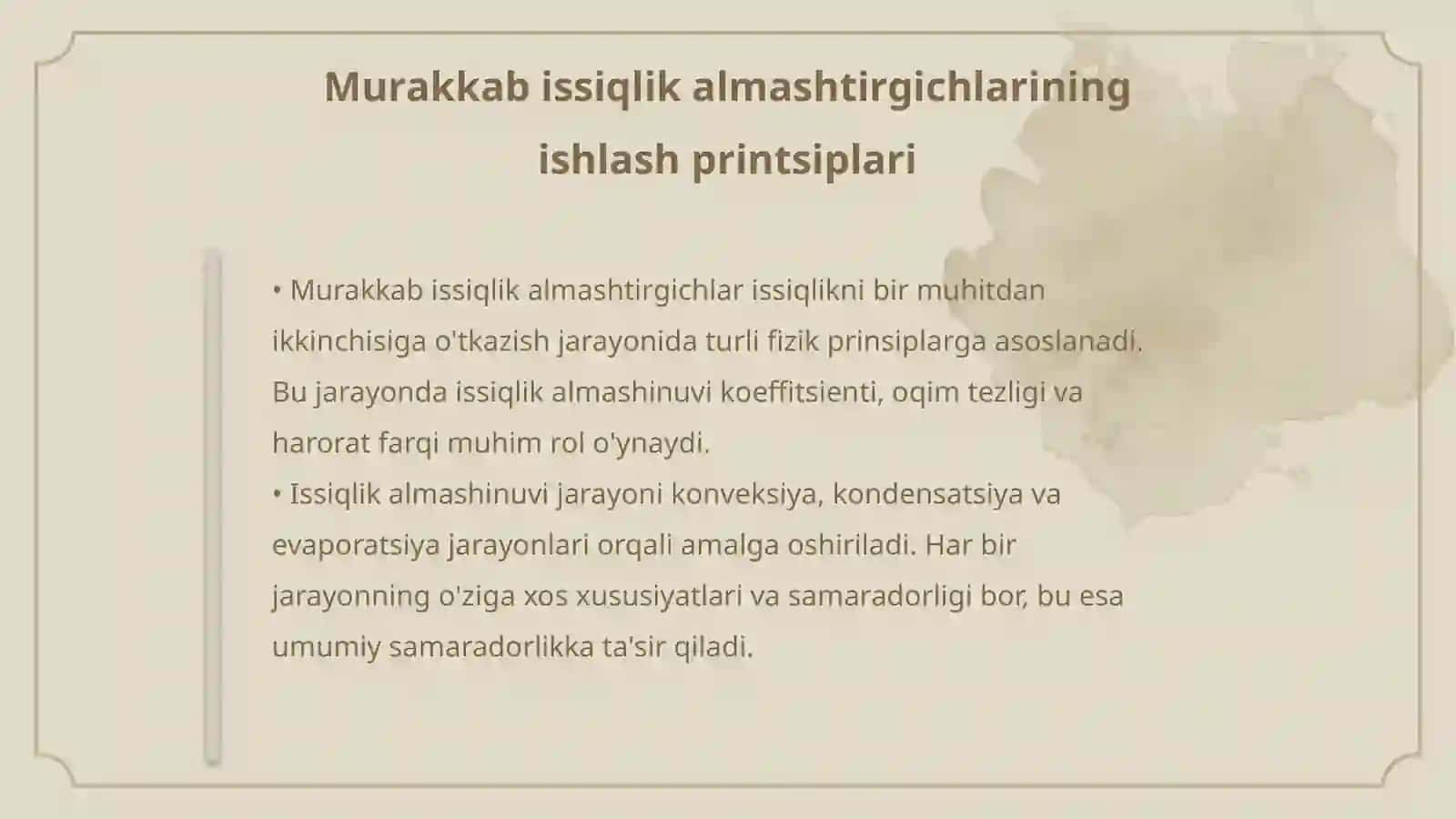 Murakkab issiqlik almashtirgichlarining ishlash printsiplari

• Murakkab issiqlik almashtirgichlar issiqlikni bir muhitdan ikkinchisiga o'tkazish jarayonida turli fizik prinsiplarga asoslanadi. Bu jarayonda issiqlik almashinuvi koeffitsienti, oqim tezligi va harorat farqi muhim rol o'ynaydi.
• Issiqlik almashinuvi jarayoni konveksiya, kondensatsiya va evaporatsiya jarayonlari orqali amalga oshiriladi. Har bir jarayonning o'ziga xos xususiyatlari va samaradorligi bor, bu esa umumiy samaradorlikka ta'sir qiladi.